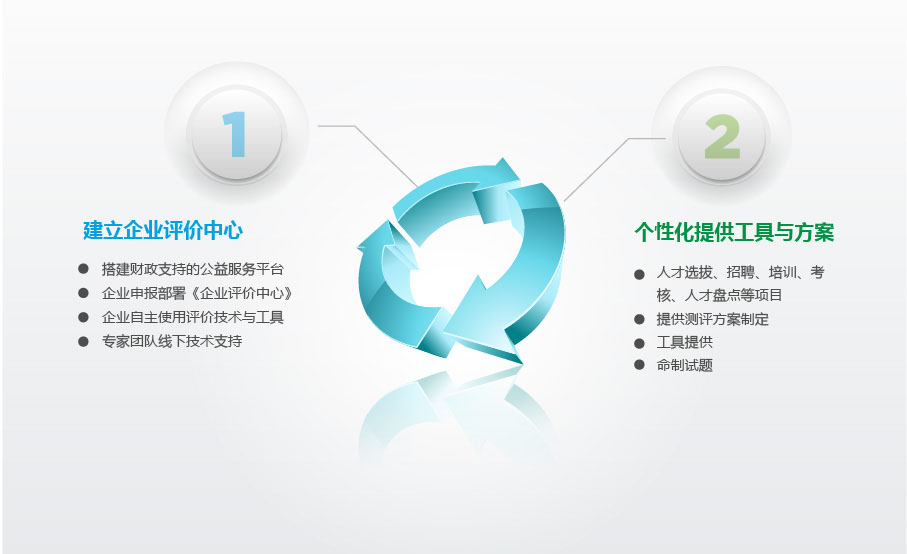 1

建立企业评价中心

● 搭建财政支持的公益服务平台
● 企业申报部署《企业评价中心》
● 企业自主使用评价技术与工具
● 专家团队线下技术支持

2

个性化提供工具与方案

● 人才选拔、招聘、培训、考核、人才盘点等项目
● 提供测评方案制定
● 工具提供
● 命制试题